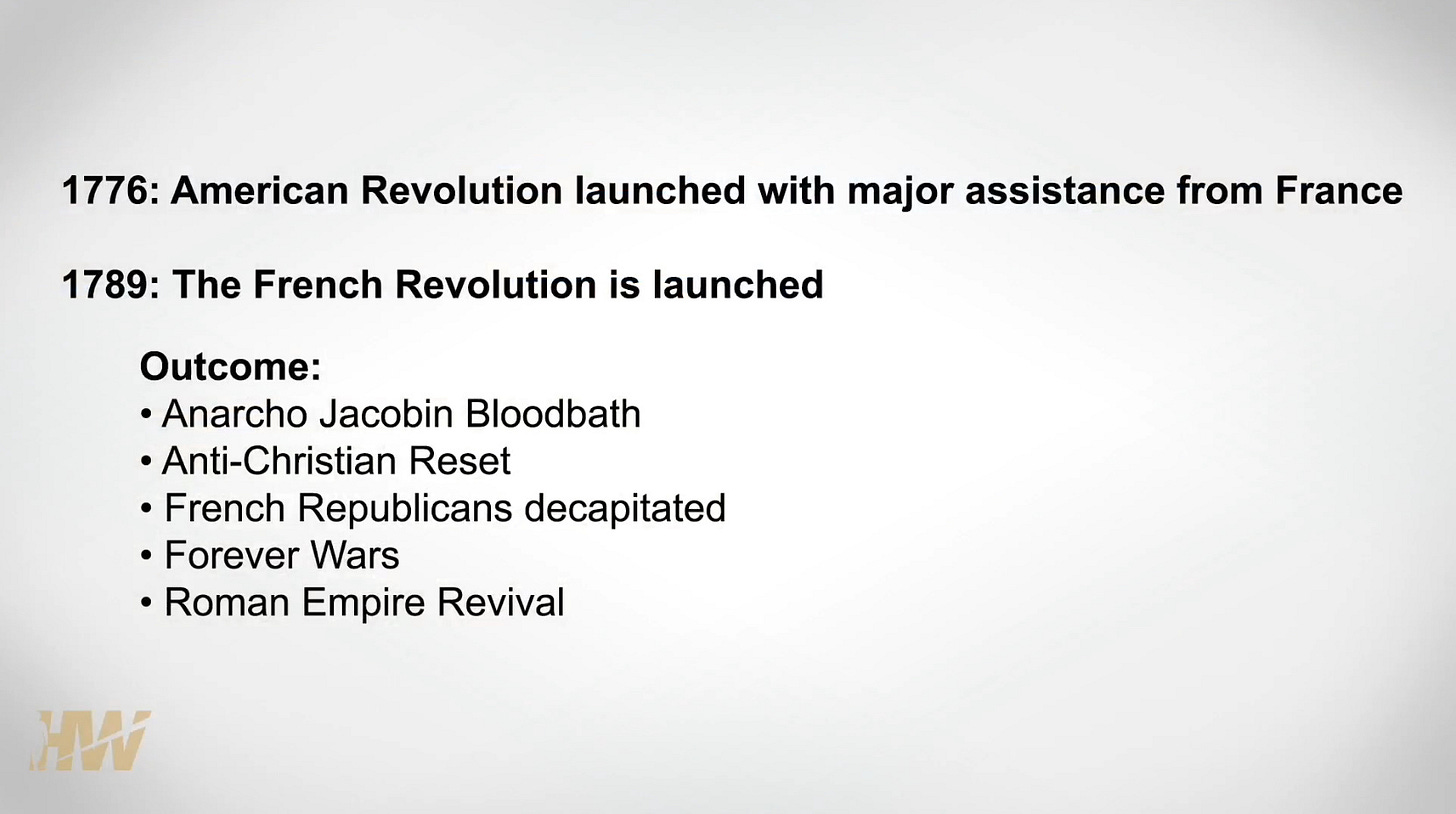 1776: American Revolution launched with major assistance from France

1789: The French Revolution is launched

Outcome:
• Anarcho Jacobin Bloodbath
• Anti-Christian Reset
• French Republicans decapitated
• Forever Wars
• Roman Empire Revival

HW